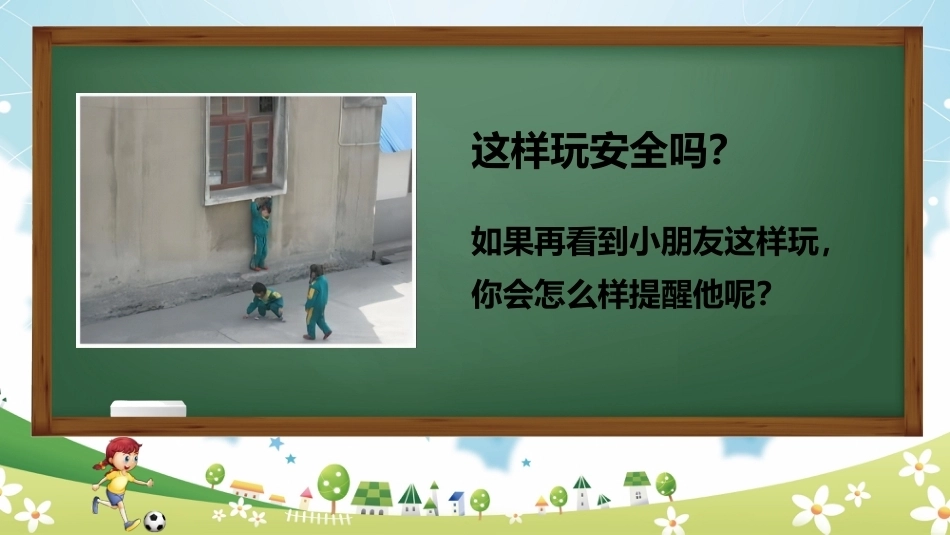 这样玩安全吗？

如果再看到小朋友这样玩，你会怎么样提醒他呢？